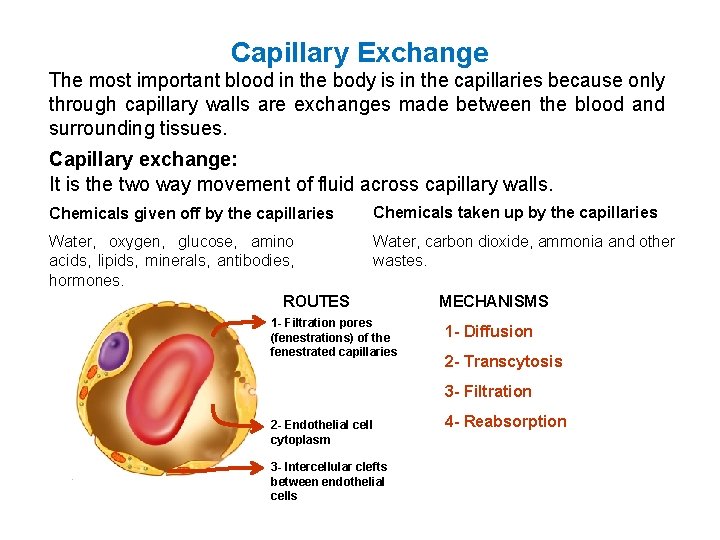 Capillary Exchange

The most important blood in the body is in the capillaries because only through capillary walls are exchanges made between the blood and surrounding tissues.

Capillary exchange:
It is the two way movement of fluid across capillary walls.

Chemicals given off by the capillaries

Water, oxygen, glucose, amino acids, lipids, minerals, antibodies, hormones.

Chemicals taken up by the capillaries

Water, carbon dioxide, ammonia and other wastes.

ROUTES

1- Filtration pores (fenestrations) of the fenestrated capillaries

2- Endothelial cell cytoplasm

3- Intercellular clefts between endothelial cells

MECHANISMS

1- Diffusion

2- Transcytosis

3- Filtration

4- Reabsorption